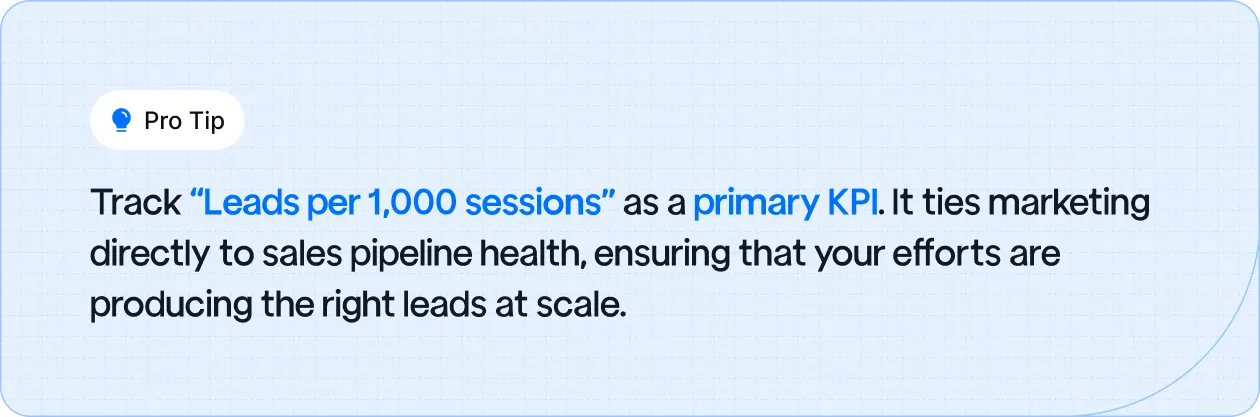 Pro Tip

Track “Leads per 1,000 sessions” as a primary KPI. It ties marketing directly to sales pipeline health, ensuring that your efforts are producing the right leads at scale.